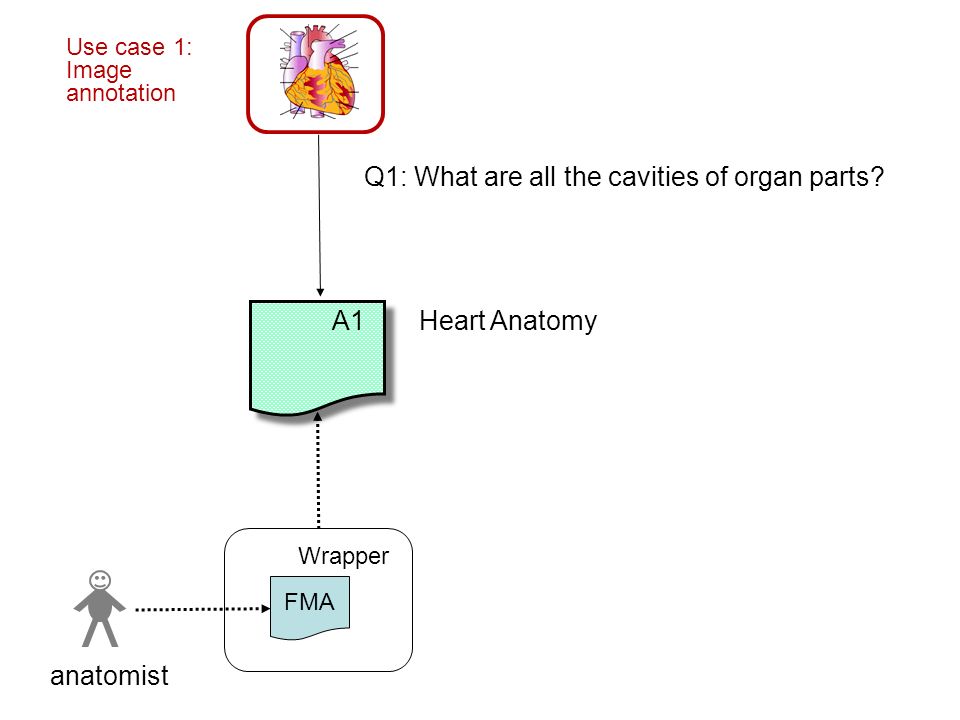 Use case 1:
Image
annotation

Q1: What are all the cavities of organ parts?

A1

Heart Anatomy

Wrapper

FMA

anatomist